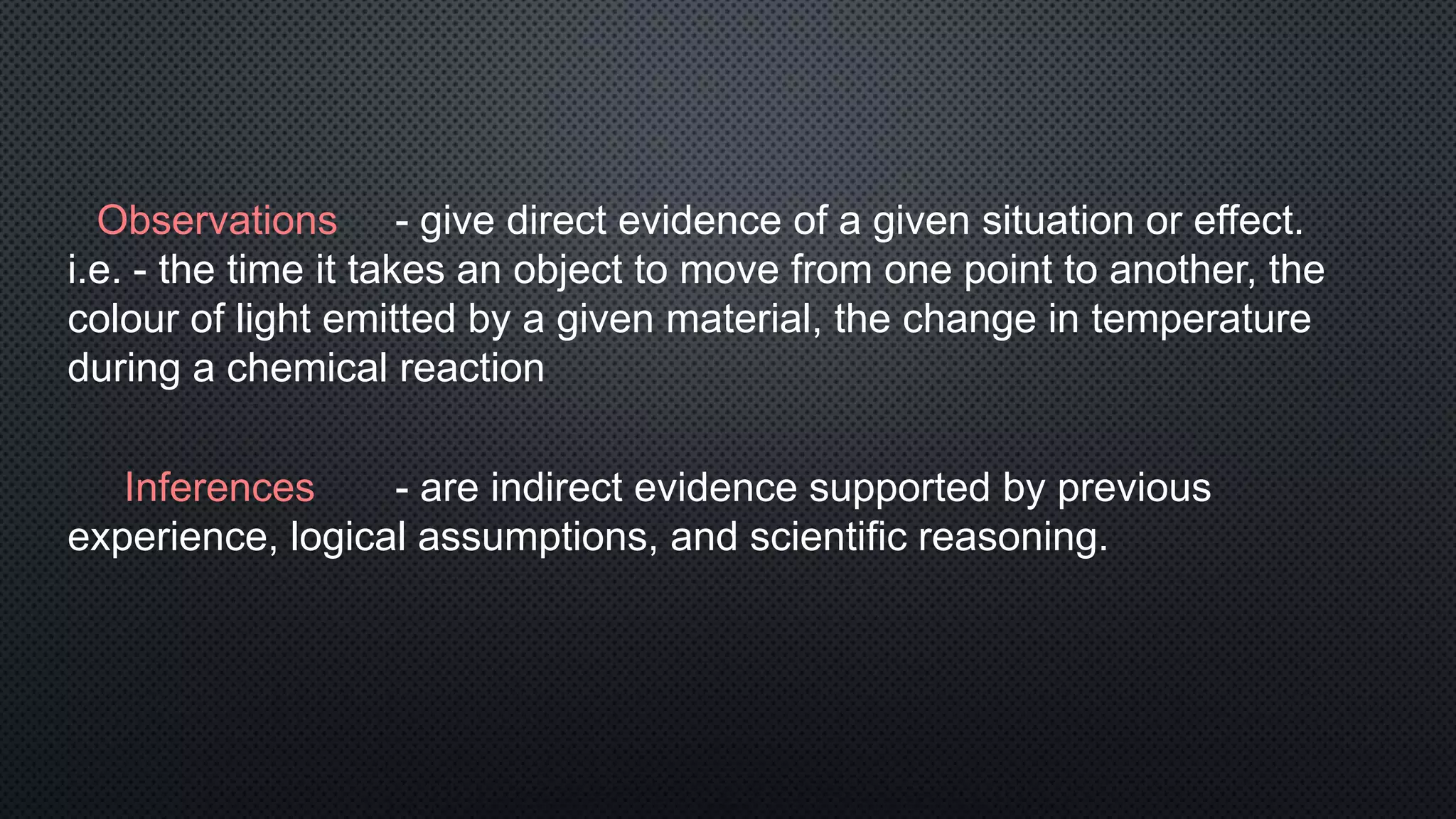 Observations - give direct evidence of a given situation or effect. i.e. - the time it takes an object to move from one point to another, the colour of light emitted by a given material, the change in temperature during a chemical reaction

Inferences - are indirect evidence supported by previous experience, logical assumptions, and scientific reasoning.